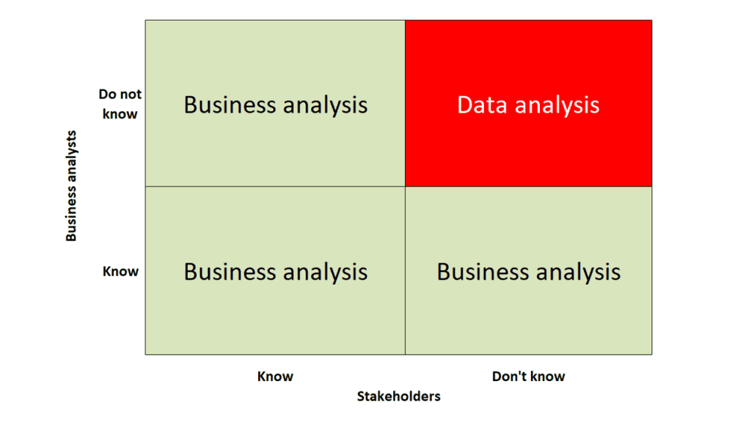 Business analysts

Do not know

Business analysis

Data analysis

Know

Business analysis

Business analysis

Know

Don't know

Stakeholders